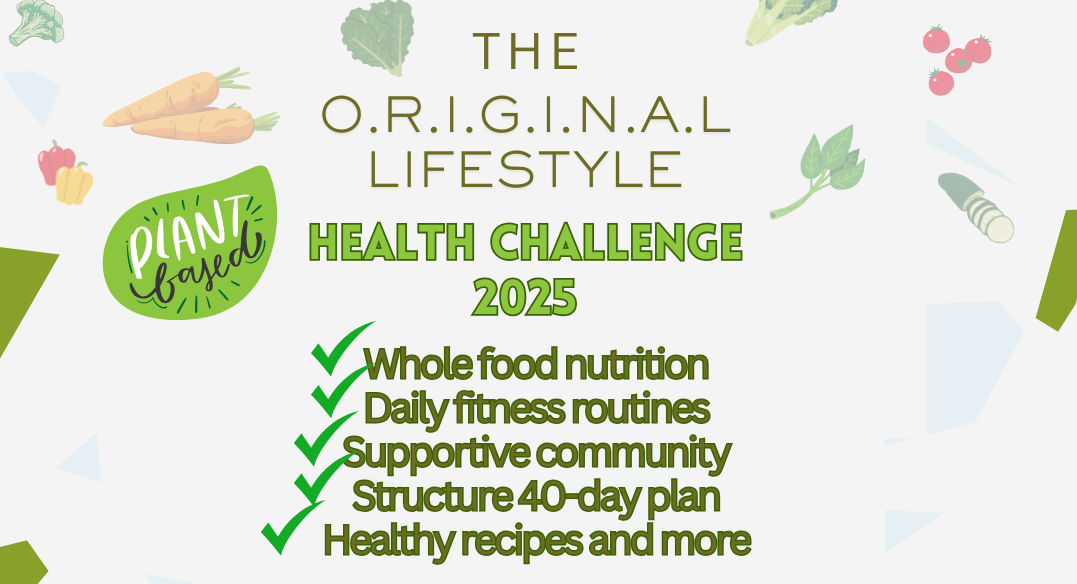 THE
O.R.I.G.I.N.A.L
LIFESTYLE

PLANT based

HEALTH CHALLENGE
2025

Whole food nutrition
Daily fitness routines
Supportive community
Structure 40-day plan
Healthy recipes and more